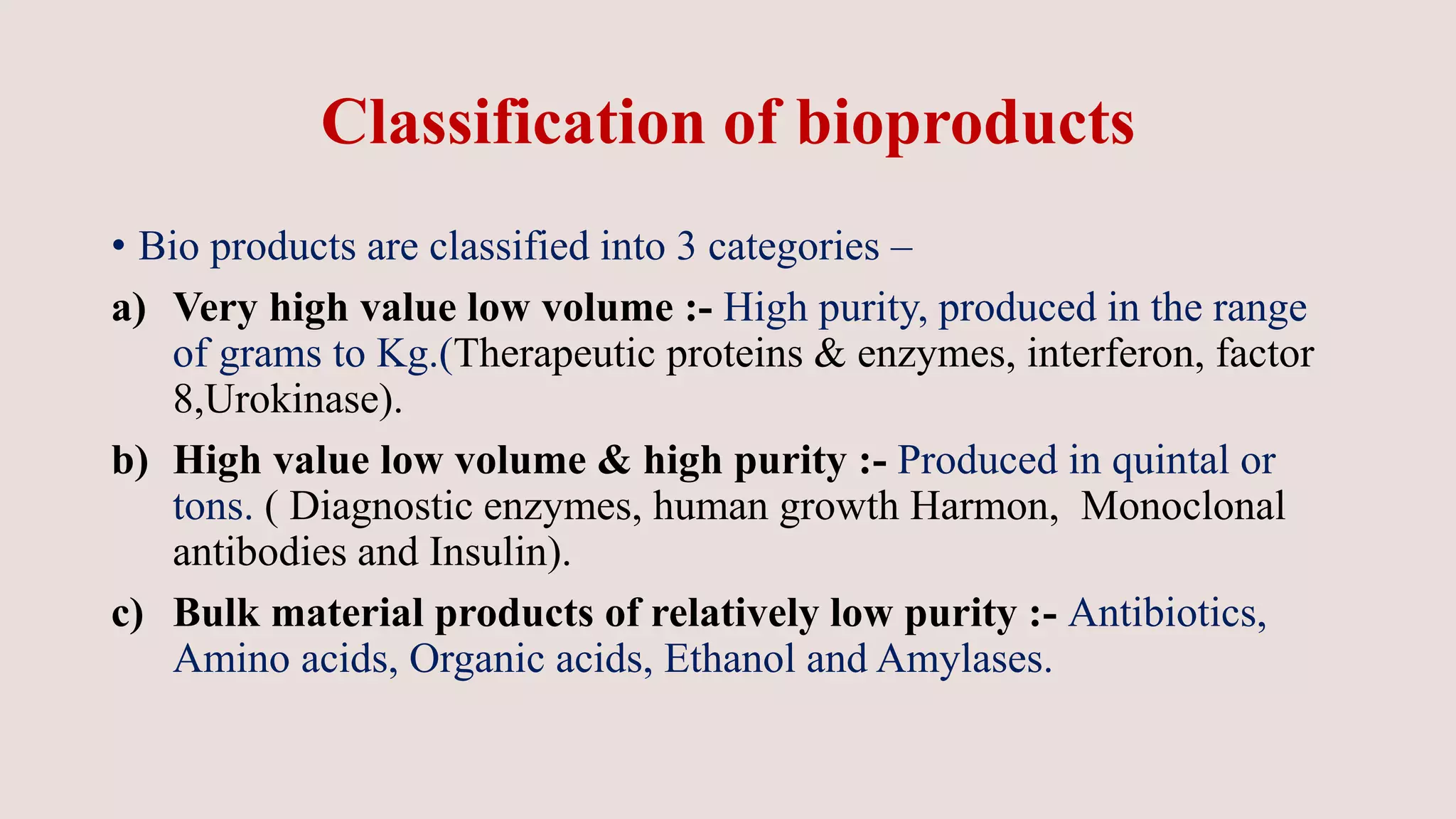 Classification of bioproducts

• Bio products are classified into 3 categories –

a) Very high value low volume :- High purity, produced in the range of grams to Kg.(Therapeutic proteins & enzymes, interferon, factor 8,Urokinase).

b) High value low volume & high purity :- Produced in quintal or tons. ( Diagnostic enzymes, human growth Harmon,  Monoclonal antibodies and Insulin).

c) Bulk material products of relatively low purity :- Antibiotics, Amino acids, Organic acids, Ethanol and Amylases.